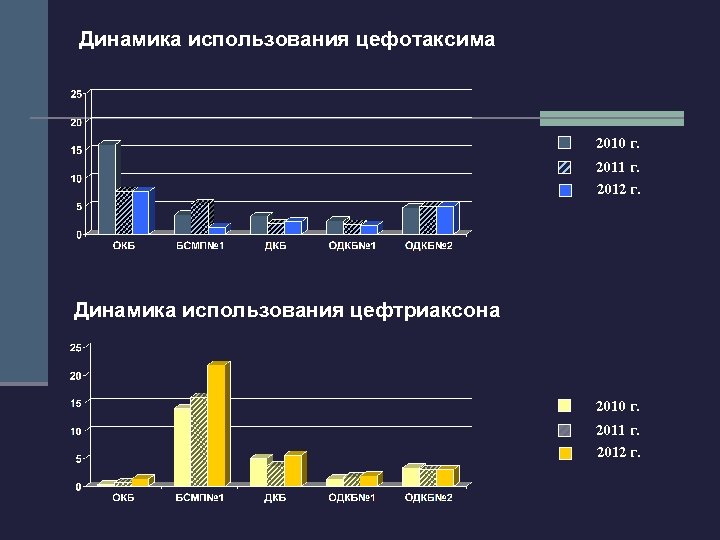 Динамика использования цефотаксима

25
20
15
10
5
0

ОКБ БСМП№1 ДКБ ОДКБ№1 ОДКБ№2

2010 г.
2011 г.
2012 г.

Динамика использования цефтриаксона

25
20
15
10
5
0

ОКБ БСМП№1 ДКБ ОДКБ№1 ОДКБ№2

2010 г.
2011 г.
2012 г.